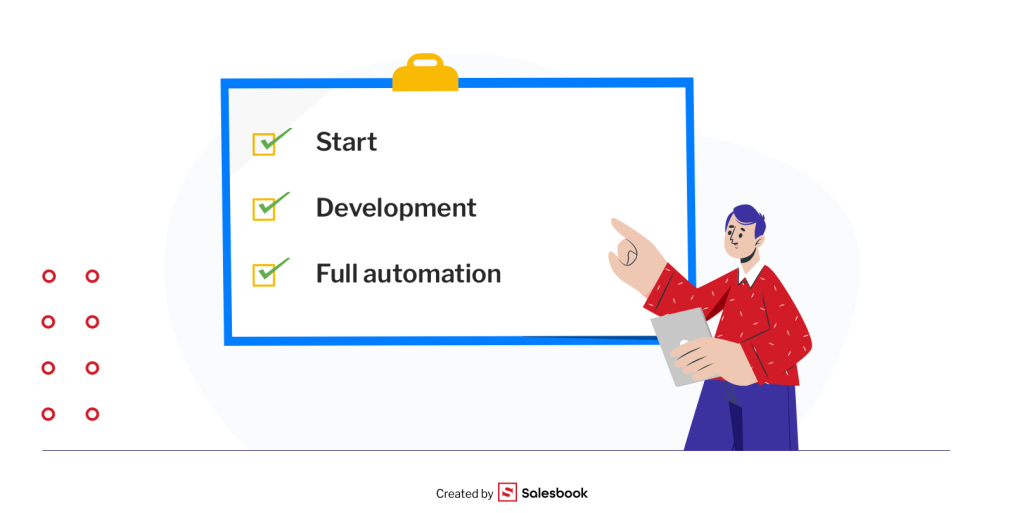 Start

Development

Full automation

Created by Salesbook